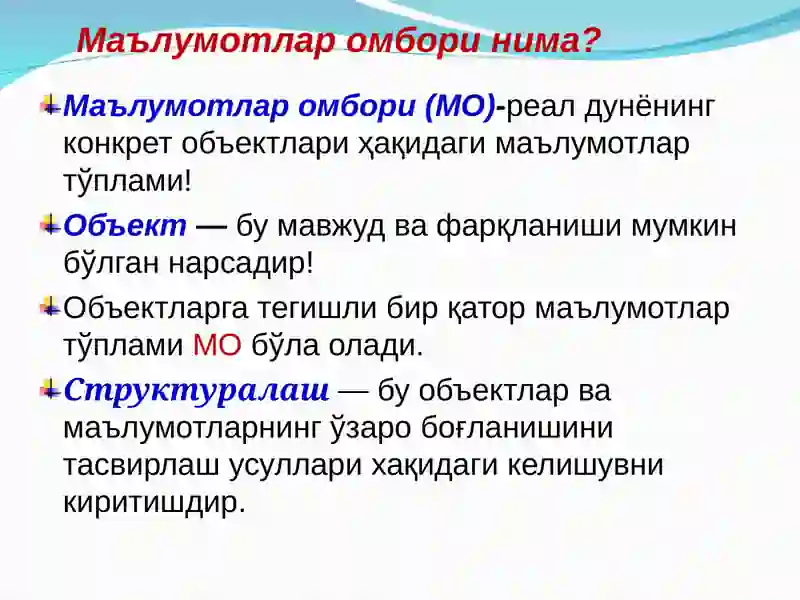 Маълумотлар омбори нима?

Маълумотлар омбори (МО)-реал дунёнинг конкрет объектлари ҳақидаги маълумотлар тўплами!

Объект — бу мавжуд ва фарқланиши мумкин бўлган нарсадир!

Объектларга тегишли бир қатор маълумотлар тўплами МО бўла олади.

Структуралаш — бу объектлар ва маълумотларнинг ўзаро боғланишини тасвирлаш усуллари хақидаги келишувни киритишдир.